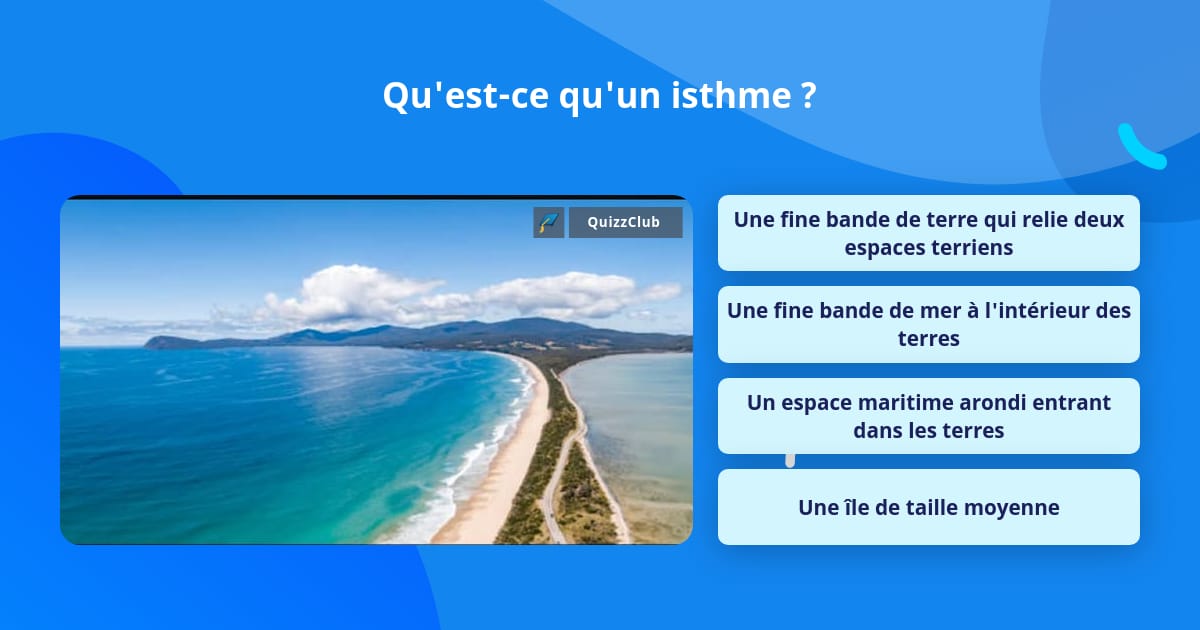 Qu'est-ce qu'un isthme ?

QuizzClub

Une fine bande de terre qui relie deux espaces terriens

Une fine bande de mer à l'intérieur des terres

Un espace maritime arondi entrant dans les terres

Une île de taille moyenne